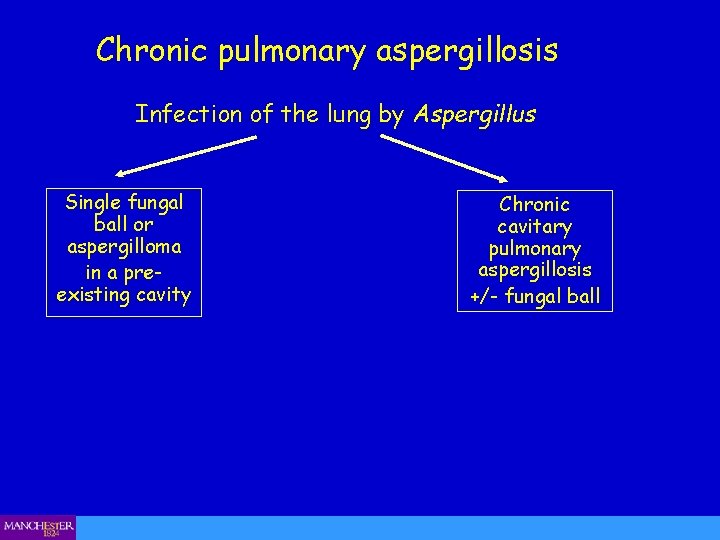 Chronic pulmonary aspergillosis

Infection of the lung by Aspergillus

Single fungal ball or aspergilloma in a pre-existing cavity

Chronic cavitary pulmonary aspergillosis
+/- fungal ball

MANCHESTER
1824